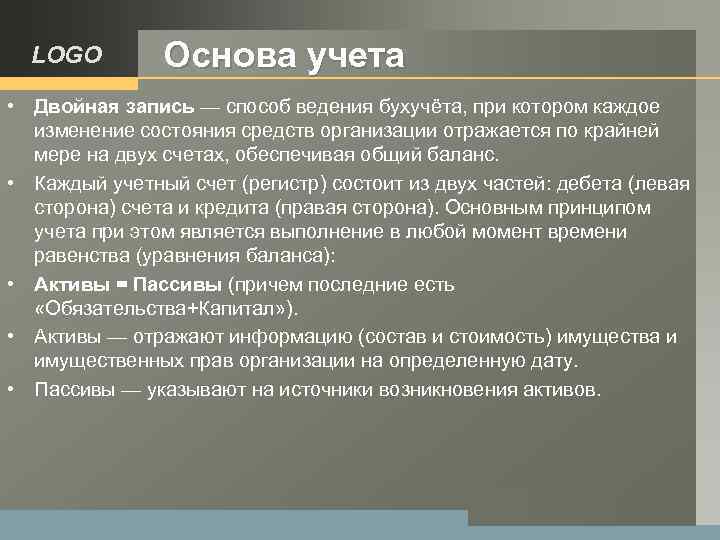 LOGO

Основа учета

• Двойная запись — способ ведения бухучёта, при котором каждое изменение состояния средств организации отражается по крайней мере на двух счетах, обеспечивая общий баланс.
• Каждый учетный счет (регистр) состоит из двух частей: дебета (левая сторона) счета и кредита (правая сторона). Основным принципом учета при этом является выполнение в любой момент времени равенства (уравнения баланса):
• Активы = Пассивы (причем последние есть «Обязательства+Капитал»).
• Активы — отражают информацию (состав и стоимость) имущества и имущественных прав организации на определенную дату.
• Пассивы — указывают на источники возникновения активов.